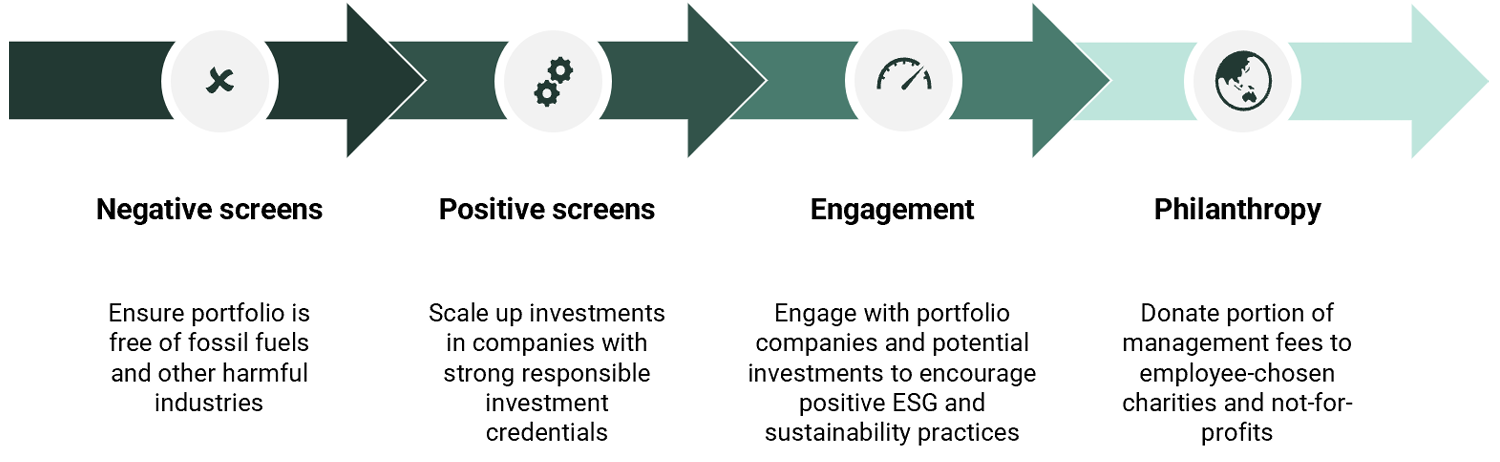 Negative screens

Ensure portfolio is free of fossil fuels and other harmful industries

Positive screens

Scale up investments in companies with strong responsible investment credentials

Engagement

Engage with portfolio companies and potential investments to encourage positive ESG and sustainability practices

Philanthropy

Donate portion of management fees to employee-chosen charities and not-for-profits